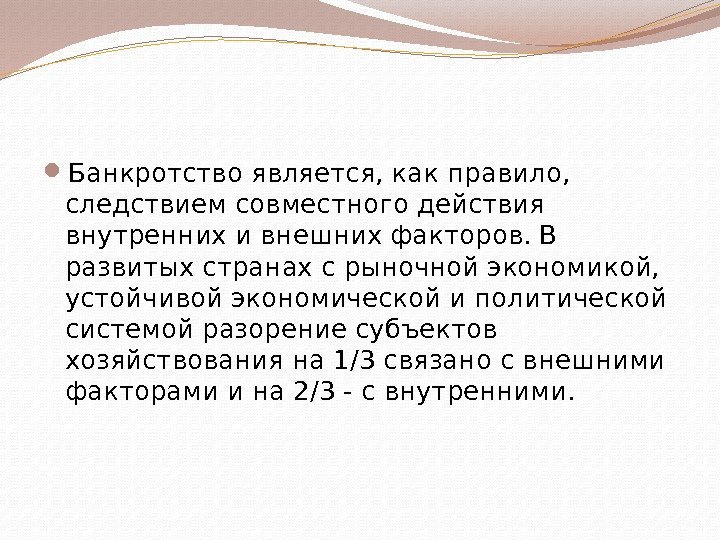 Банкротство является, как правило, следствием совместного действия внутренних и внешних факторов. В развитых странах с рыночной экономикой, устойчивой экономической и политической системой разорение субъектов хозяйствования на 1/3 связано с внешними факторами и на 2/3 - с внутренними.